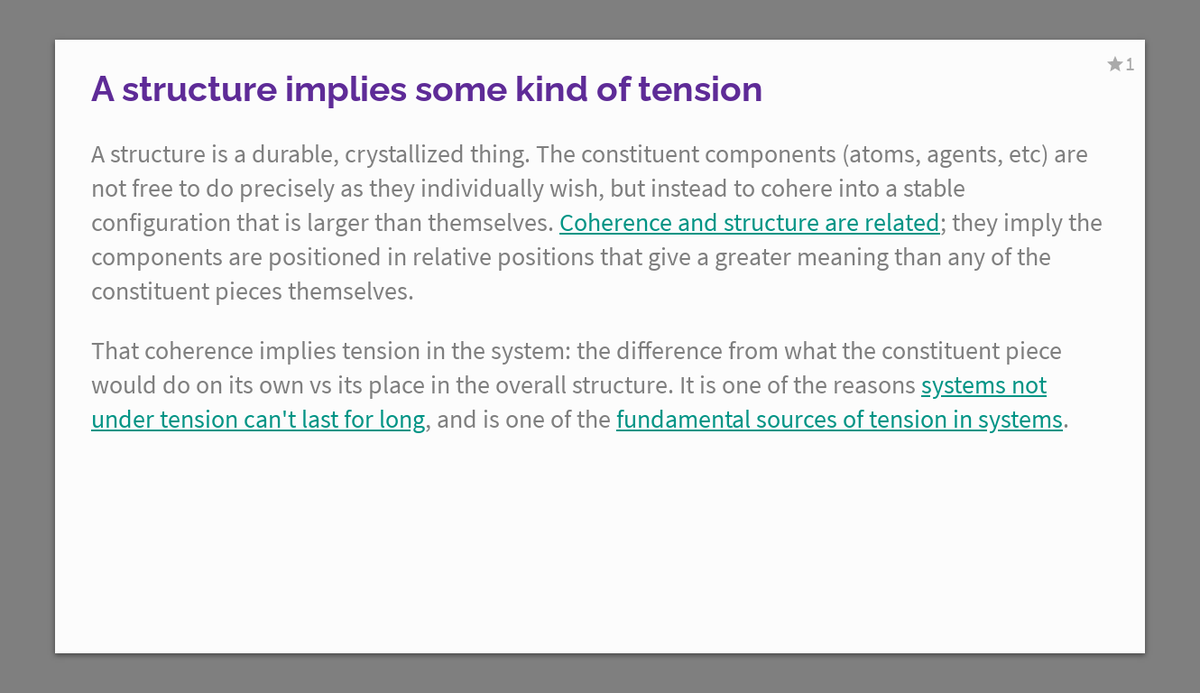 ★1

A structure implies some kind of tension

A structure is a durable, crystallized thing. The constituent components (atoms, agents, etc) are not free to do precisely as they individually wish, but instead to cohere into a stable configuration that is larger than themselves. Coherence and structure are related; they imply the components are positioned in relative positions that give a greater meaning than any of the constituent pieces themselves.

That coherence implies tension in the system: the difference from what the constituent piece would do on its own vs its place in the overall structure. It is one of the reasons systems not under tension can't last for long, and is one of the fundamental sources of tension in systems.